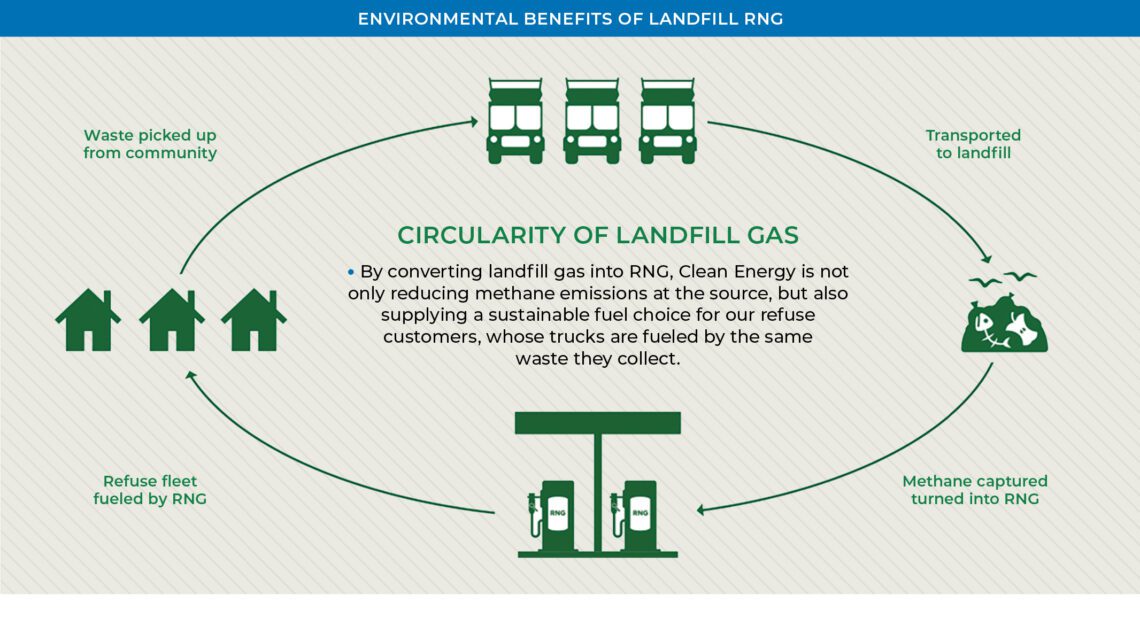 ENVIRONMENTAL BENEFITS OF LANDFILL RNG

Waste picked up from community

Transported to landfill

CIRCULARITY OF LANDFILL GAS

• By converting landfill gas into RNG, Clean Energy is not only reducing methane emissions at the source, but also supplying a sustainable fuel choice for our refuse customers, whose trucks are fueled by the same waste they collect.

Refuse fleet fueled by RNG

RNG

RNG

Methane captured turned into RNG